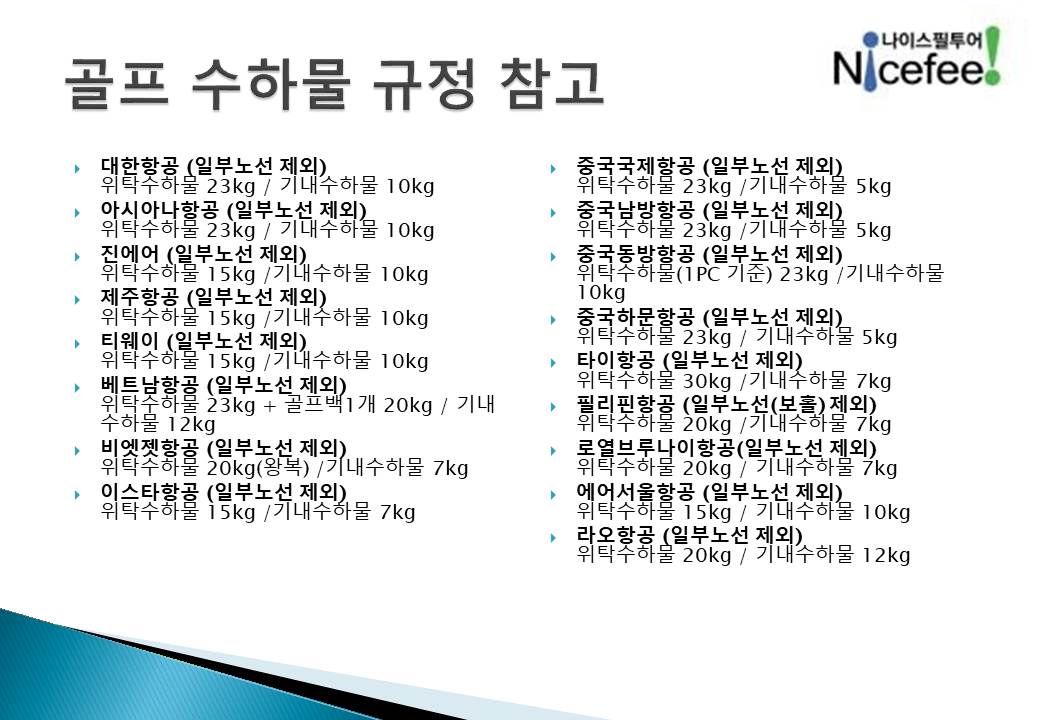 골프 수하물 규정 참고

나이스필투어
Nicefee!

대한항공 (일부노선 제외)
위탁수하물 23kg / 기내수하물 10kg

아시아나항공 (일부노선 제외)
위탁수하물 23kg / 기내수하물 10kg

진에어 (일부노선 제외)
위탁수하물 15kg /기내수하물 10kg

제주항공 (일부노선 제외)
위탁수하물 15kg /기내수하물 10kg

티웨이 (일부노선 제외)
위탁수하물 15kg /기내수하물 10kg

베트남항공 (일부노선 제외)
위탁수하물 23kg + 골프백1개 20kg / 기내수하물 12kg

비엣젯항공 (일부노선 제외)
위탁수하물 20kg(왕복) /기내수하물 7kg

이스타항공 (일부노선 제외)
위탁수하물 15kg /기내수하물 7kg

중국국제항공 (일부노선 제외)
위탁수하물 23kg /기내수하물 5kg

중국남방항공 (일부노선 제외)
위탁수하물 23kg /기내수하물 5kg

중국동방항공 (일부노선 제외)
위탁수하물(1PC 기준) 23kg /기내수하물 10kg

중국하문항공 (일부노선 제외)
위탁수하물 23kg / 기내수하물 5kg

타이항공 (일부노선 제외)
위탁수하물 30kg /기내수하물 7kg

필리핀항공 (일부노선(보홀) 제외)
위탁수하물 20kg /기내수하물 7kg

로열브루나이항공(일부노선 제외)
위탁수하물 20kg / 기내수하물 7kg

에어서울항공 (일부노선 제외)
위탁수하물 15kg / 기내수하물 10kg

라오항공 (일부노선 제외)
위탁수하물 20kg / 기내수하물 12kg